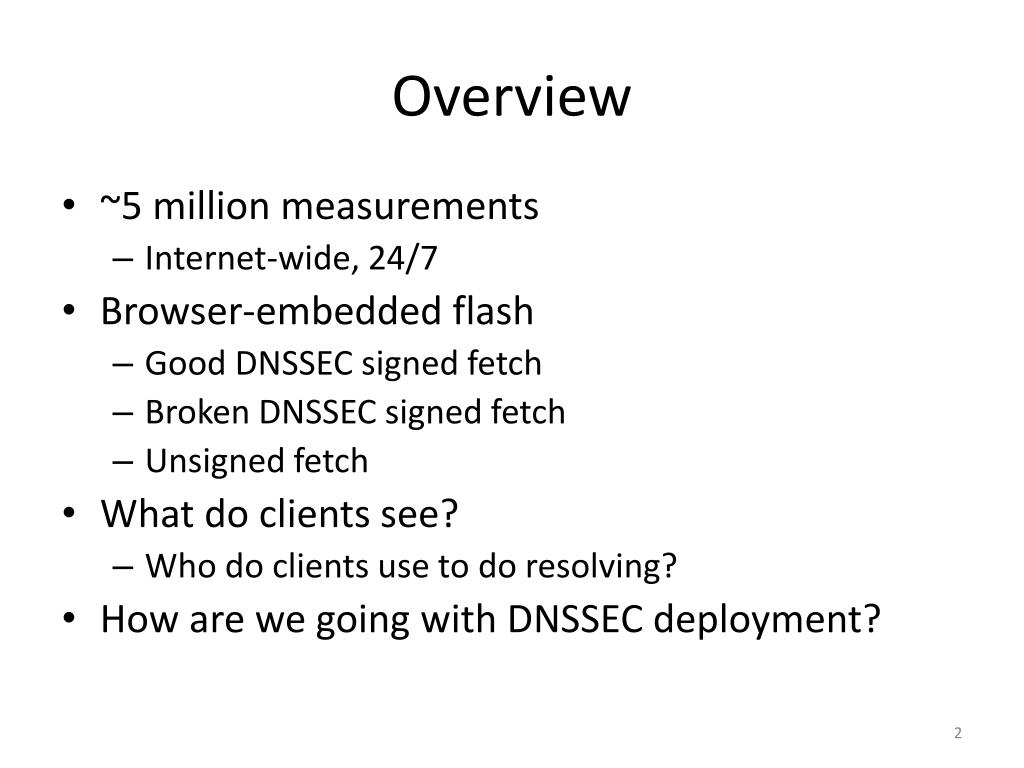 Overview

• ~5 million measurements
– Internet-wide, 24/7
• Browser-embedded flash
– Good DNSSEC signed fetch
– Broken DNSSEC signed fetch
– Unsigned fetch
• What do clients see?
– Who do clients use to do resolving?
• How are we going with DNSSEC deployment?

2